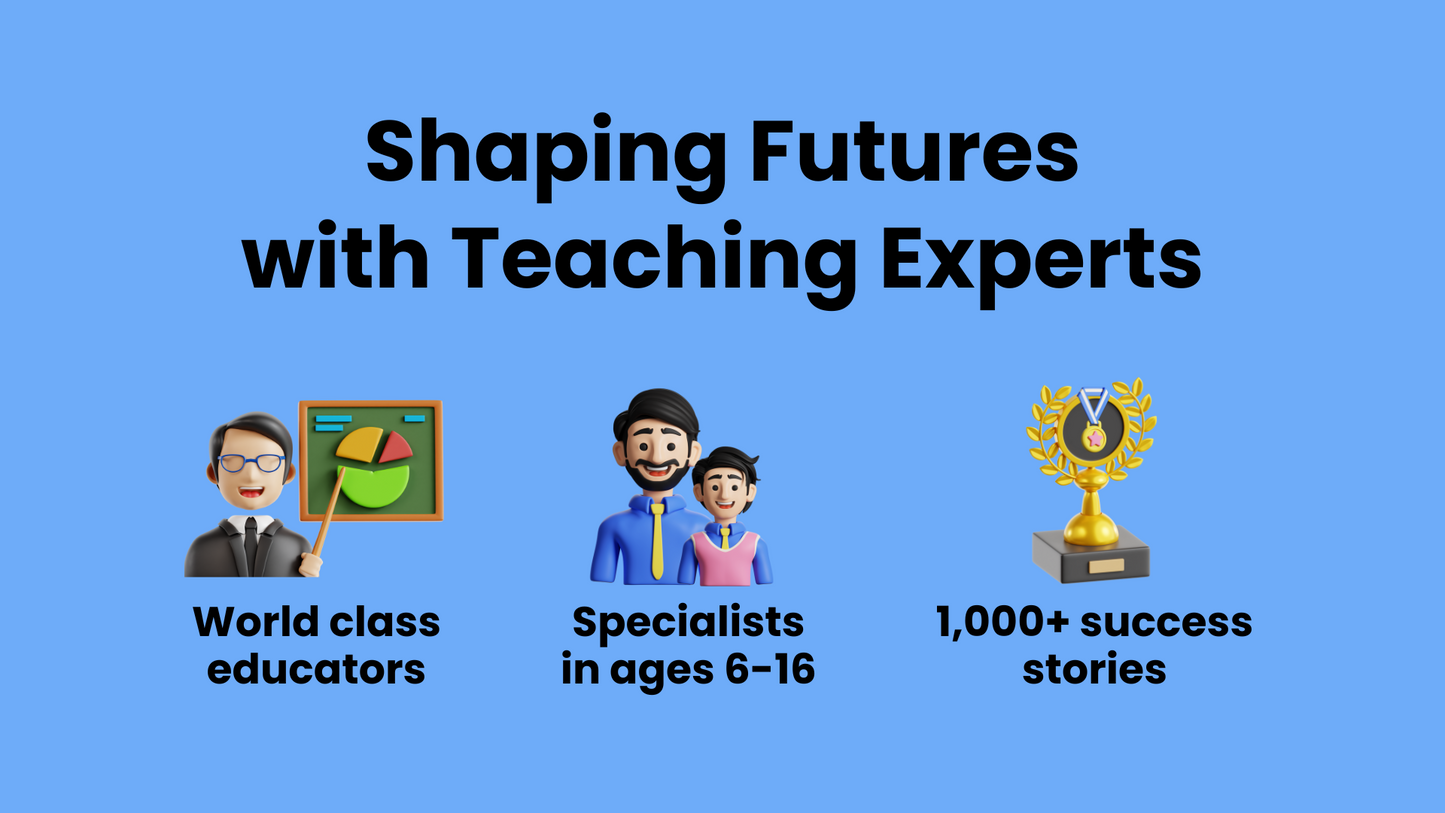 Shaping Futures with Teaching Experts

World class educators

Specialists in ages 6-16

1,000+ success stories